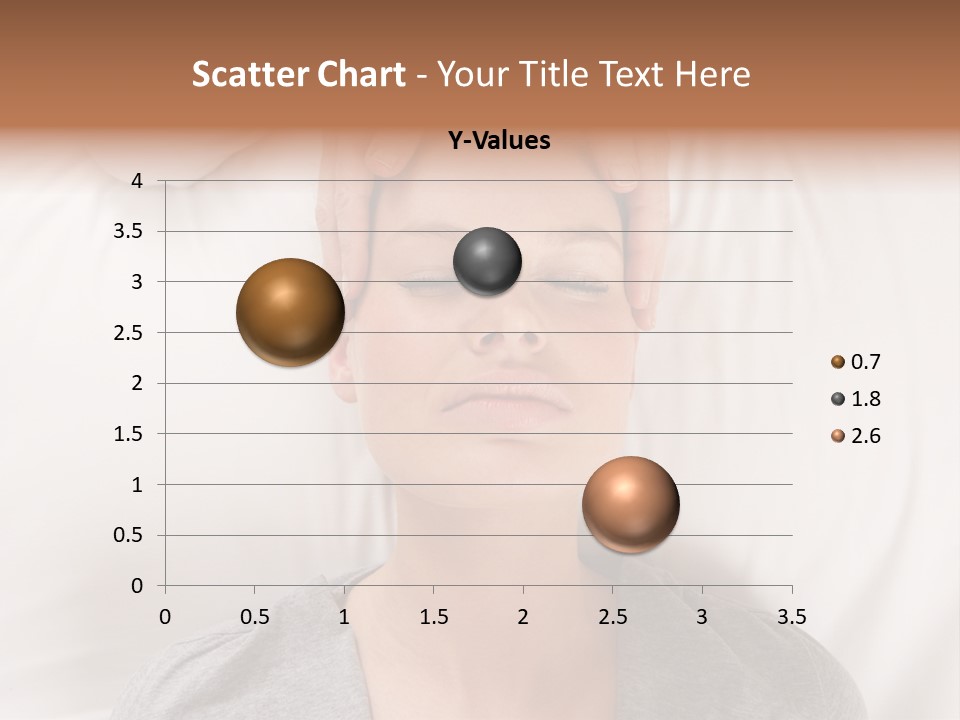 Scatter Chart - Your Title Text Here

Y-Values

4
3.5
3
2.5
2
1.5
1
0.5
0

0 0.5 1 1.5 2 2.5 3 3.5

0.7
1.8
2.6